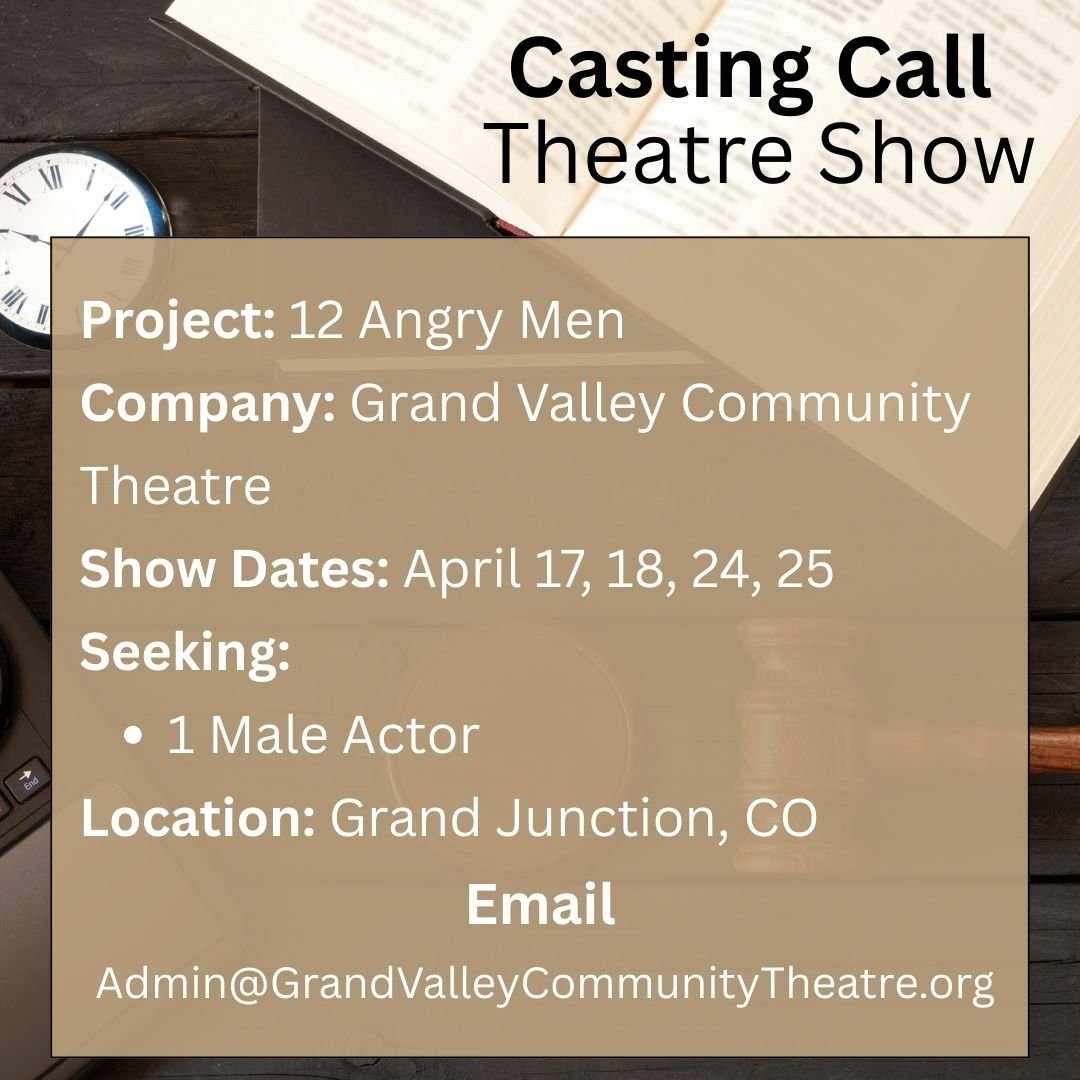 Casting Call
Theatre Show

Project: 12 Angry Men
Company: Grand Valley Community Theatre
Show Dates: April 17, 18, 24, 25
Seeking:
• 1 Male Actor
Location: Grand Junction, CO

Email
Admin@GrandValleyCommunityTheatre.org

End